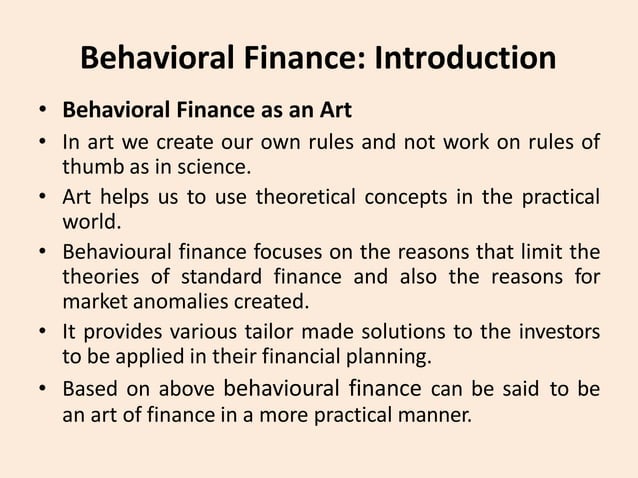 Behavioral Finance: Introduction

• Behavioral Finance as an Art
• In art we create our own rules and not work on rules of thumb as in science.
• Art helps us to use theoretical concepts in the practical world.
• Behavioural finance focuses on the reasons that limit the theories of standard finance and also the reasons for market anomalies created.
• It provides various tailor made solutions to the investors to be applied in their financial planning.
• Based on above behavioural finance can be said to be an art of finance in a more practical manner.